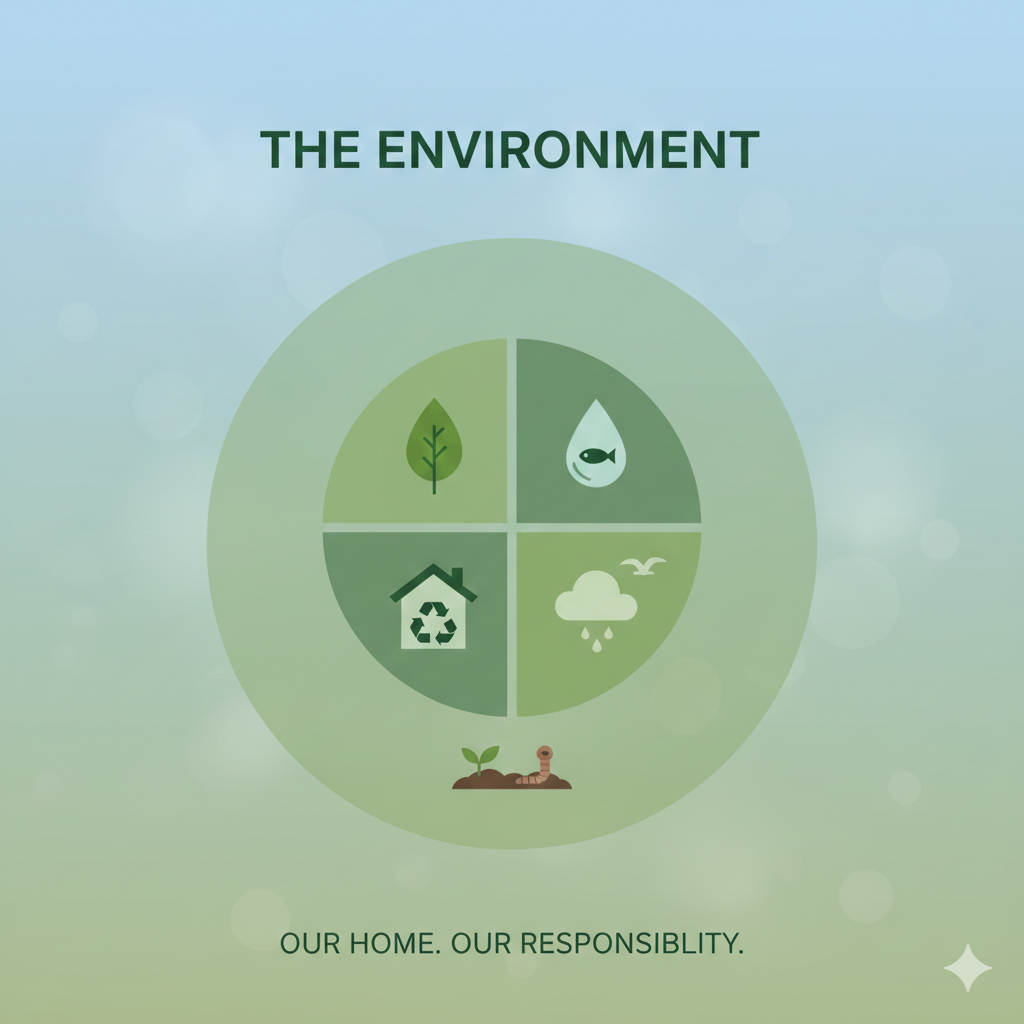 THE ENVIRONMENT

OUR HOME. OUR RESPONSIBLITY.